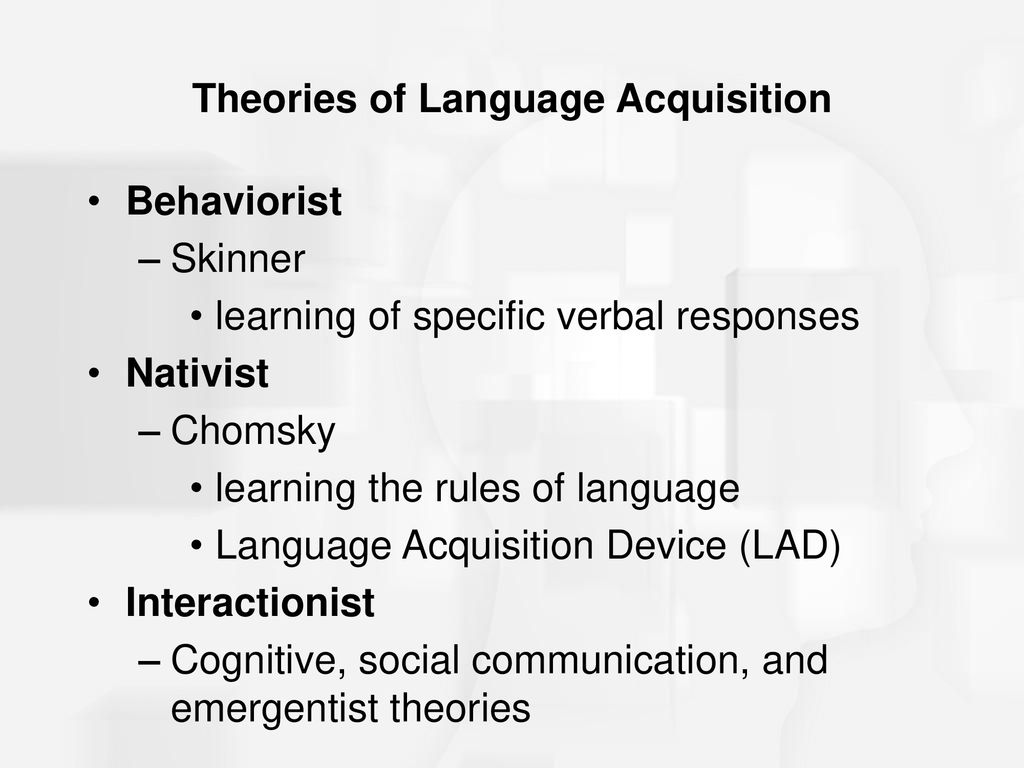 Theories of Language Acquisition

• Behaviorist
– Skinner
• learning of specific verbal responses
• Nativist
– Chomsky
• learning the rules of language
• Language Acquisition Device (LAD)
• Interactionist
– Cognitive, social communication, and emergentist theories